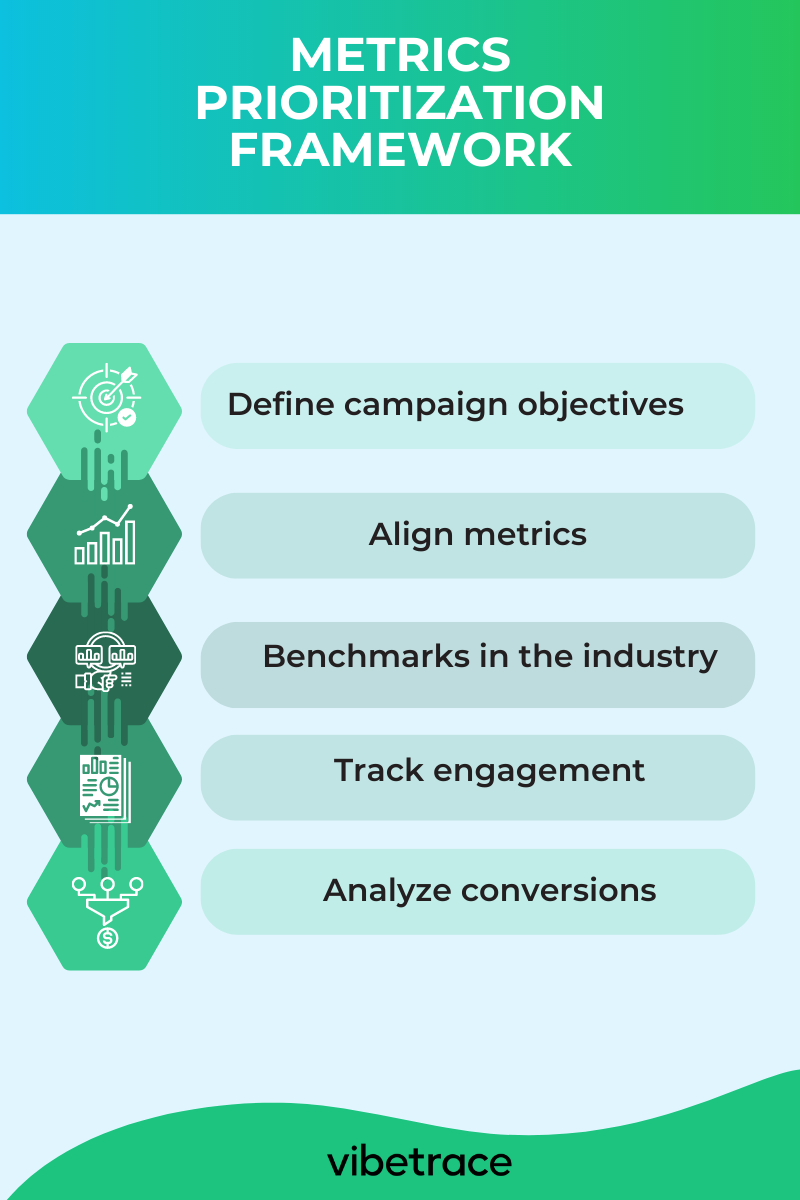 METRICS PRIORITIZATION FRAMEWORK

Define campaign objectives

Align metrics

Benchmarks in the industry

Track engagement

Analyze conversions

vibetrace